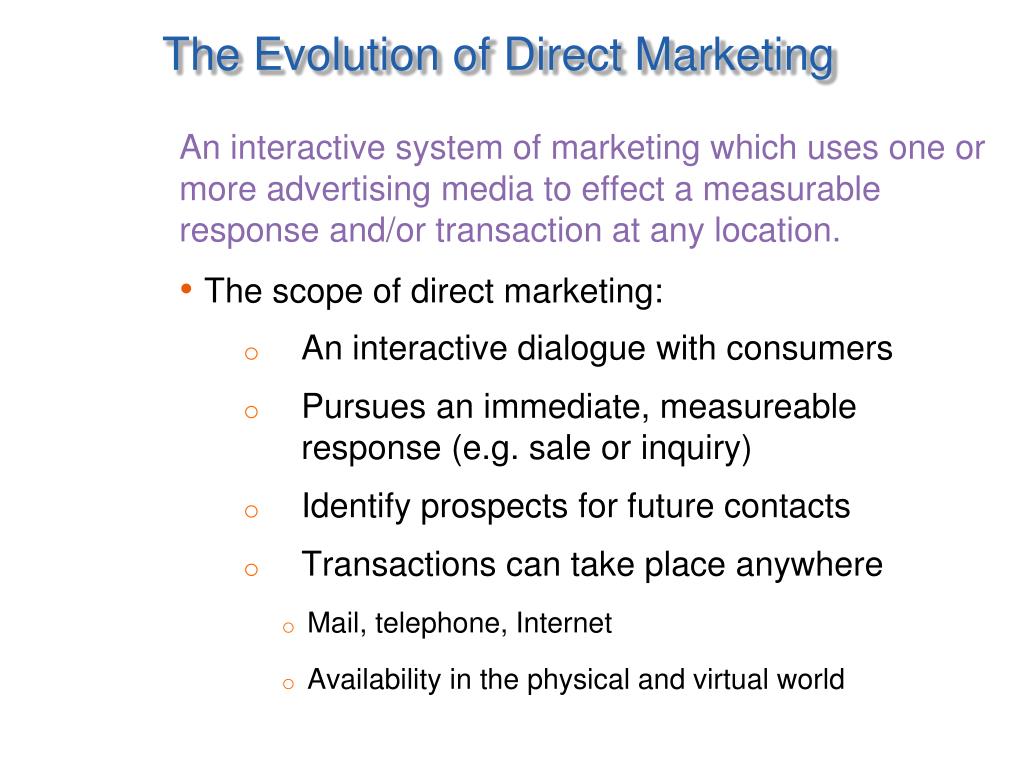 The Evolution of Direct Marketing

An interactive system of marketing which uses one or more advertising media to effect a measurable response and/or transaction at any location.

• The scope of direct marketing:
  o An interactive dialogue with consumers
  o Pursues an immediate, measureable response (e.g. sale or inquiry)
  o Identify prospects for future contacts
  o Transactions can take place anywhere
    o Mail, telephone, Internet
    o Availability in the physical and virtual world